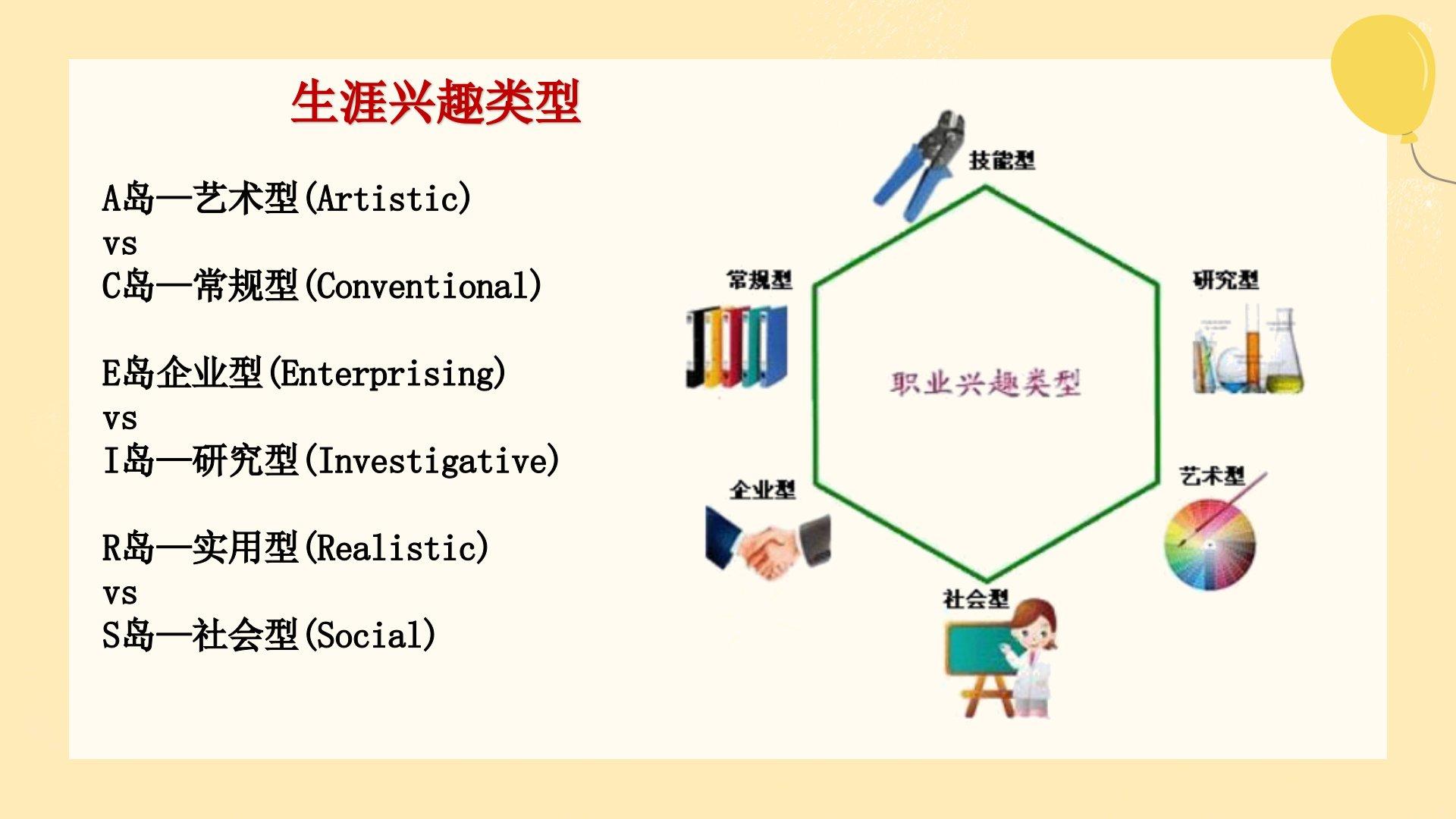 生涯兴趣类型

A岛—艺术型(Artistic)
vs
C岛—常规型(Conventional)

E岛企业型(Enterprising)
vs
I岛—研究型(Investigative)

R岛—实用型(Realistic)
vs
S岛—社会型(Social)

技能型
常规型
研究型
职业兴趣类型
企业型
艺术型
社会型